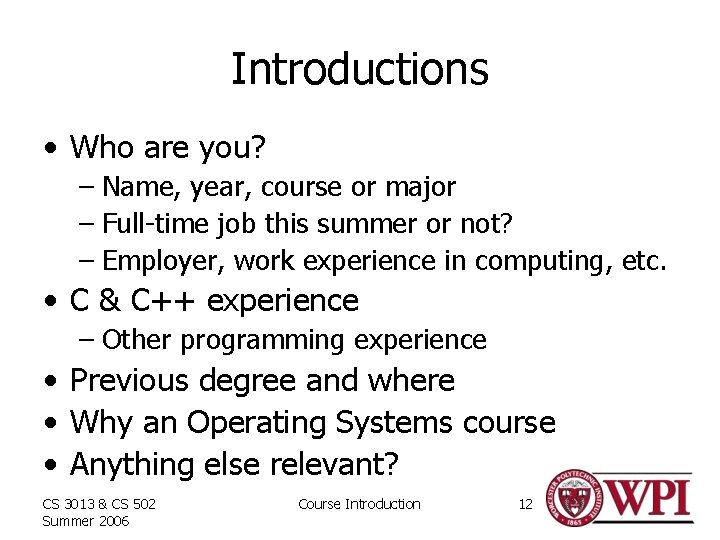 Introductions

• Who are you?
– Name, year, course or major
– Full-time job this summer or not?
– Employer, work experience in computing, etc.
• C & C++ experience
– Other programming experience
• Previous degree and where
• Why an Operating Systems course
• Anything else relevant?

CS 3013 & CS 502
Summer 2006

Course Introduction

12

WORCESTER POLYTECHNIC INSTITUTE 1865

WPI